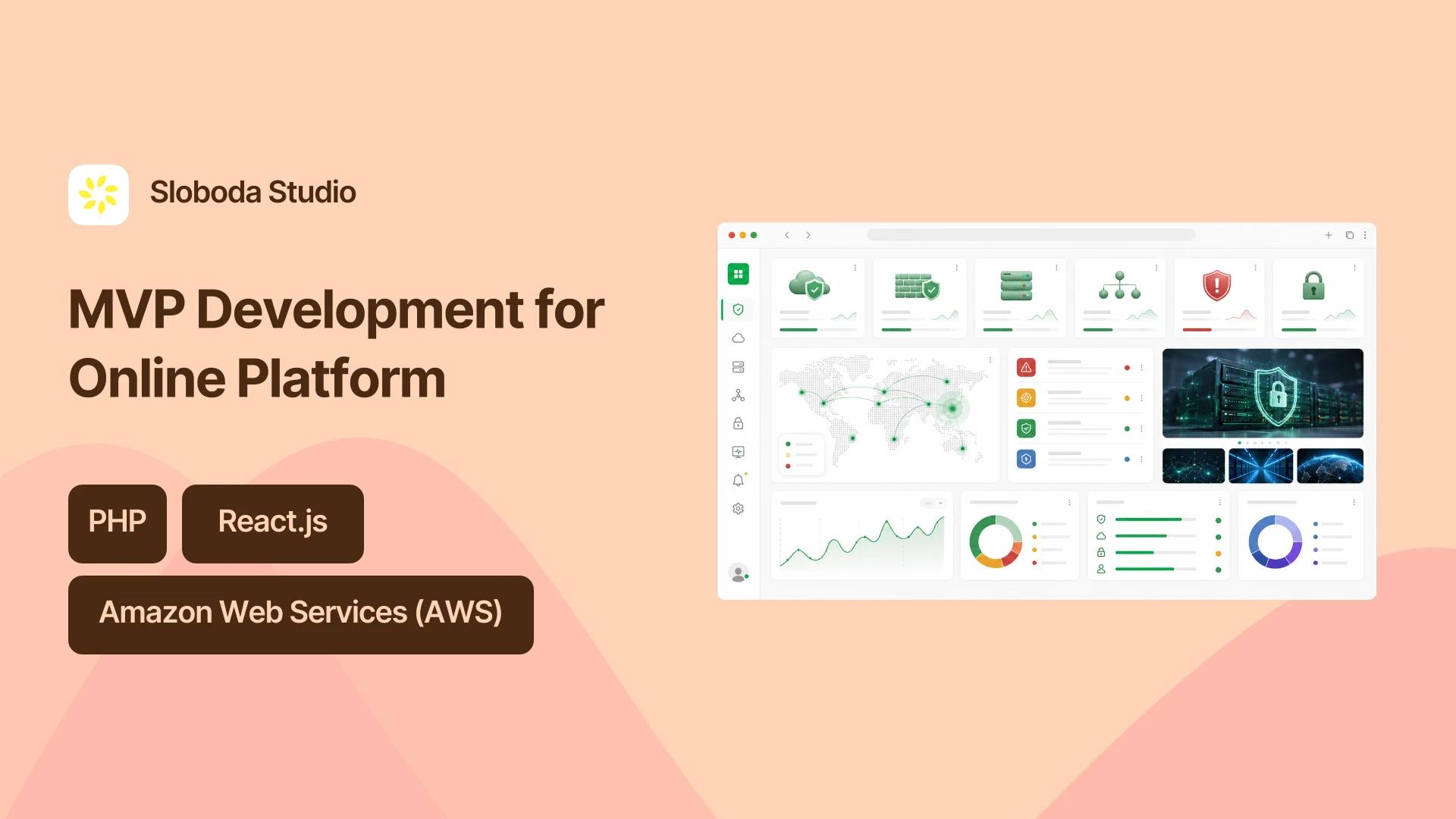 Sloboda Studio

MVP Development for Online Platform

PHP

React.js

Amazon Web Services (AWS)